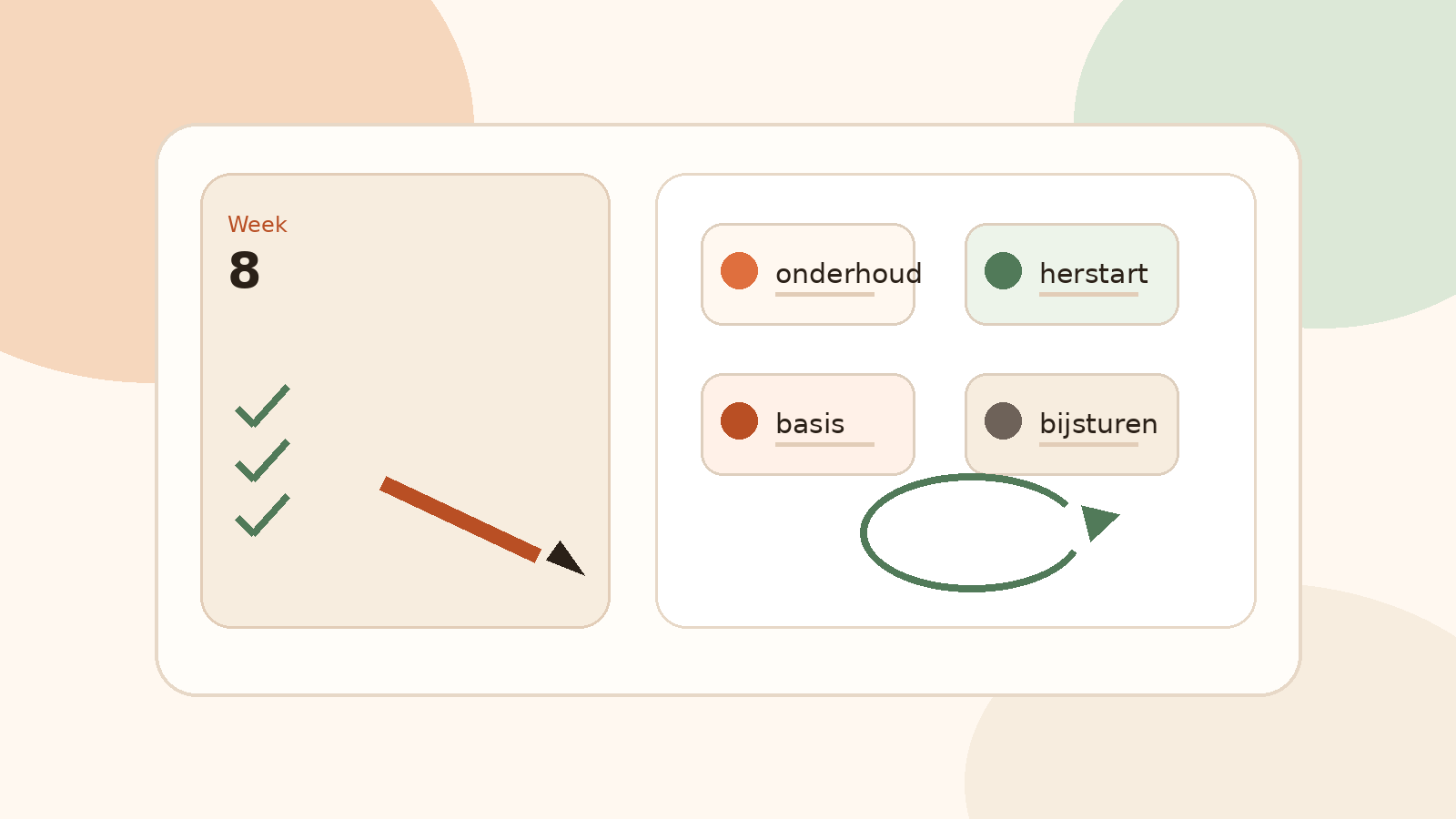 Week
8

onderhoud
herstart
basis
bijsturen